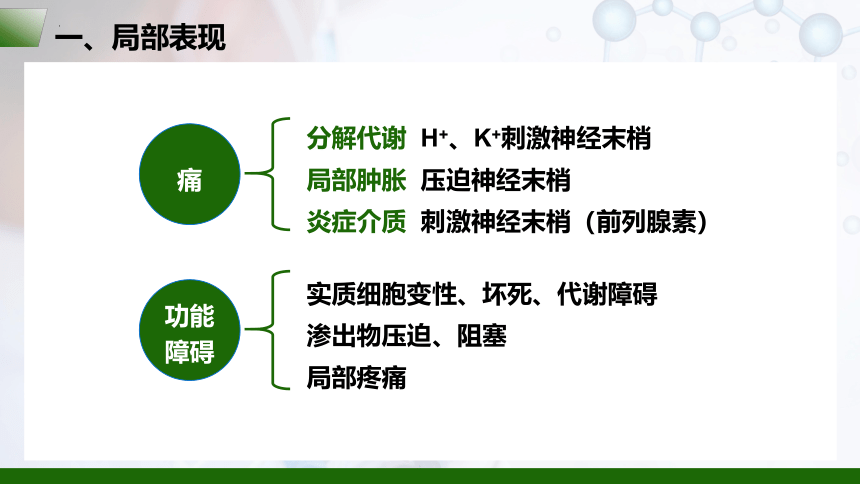 一、局部表现

痛

分解代谢 $H^+$、$K^+$刺激神经末梢
局部肿胀 压迫神经末梢
炎症介质 刺激神经末梢（前列腺素）

功能障碍

实质细胞变性、坏死、代谢障碍
渗出物压迫、阻塞
局部疼痛